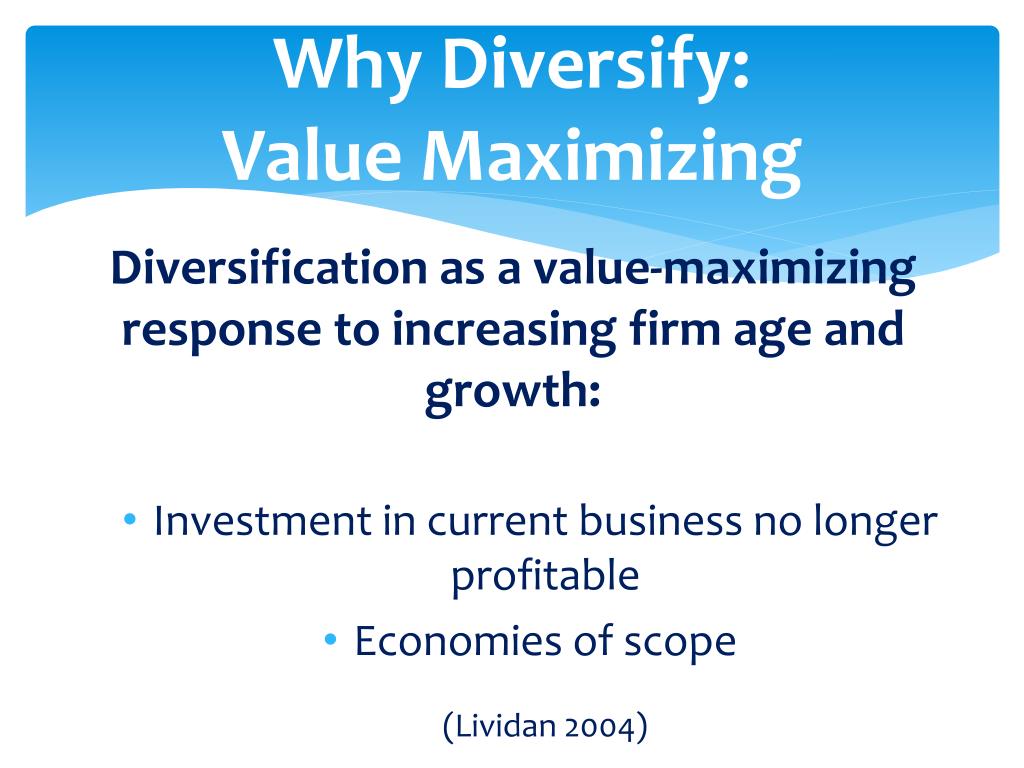 Why Diversify:
Value Maximizing

Diversification as a value-maximizing response to increasing firm age and growth:

• Investment in current business no longer profitable
• Economies of scope

(Lividan 2004)